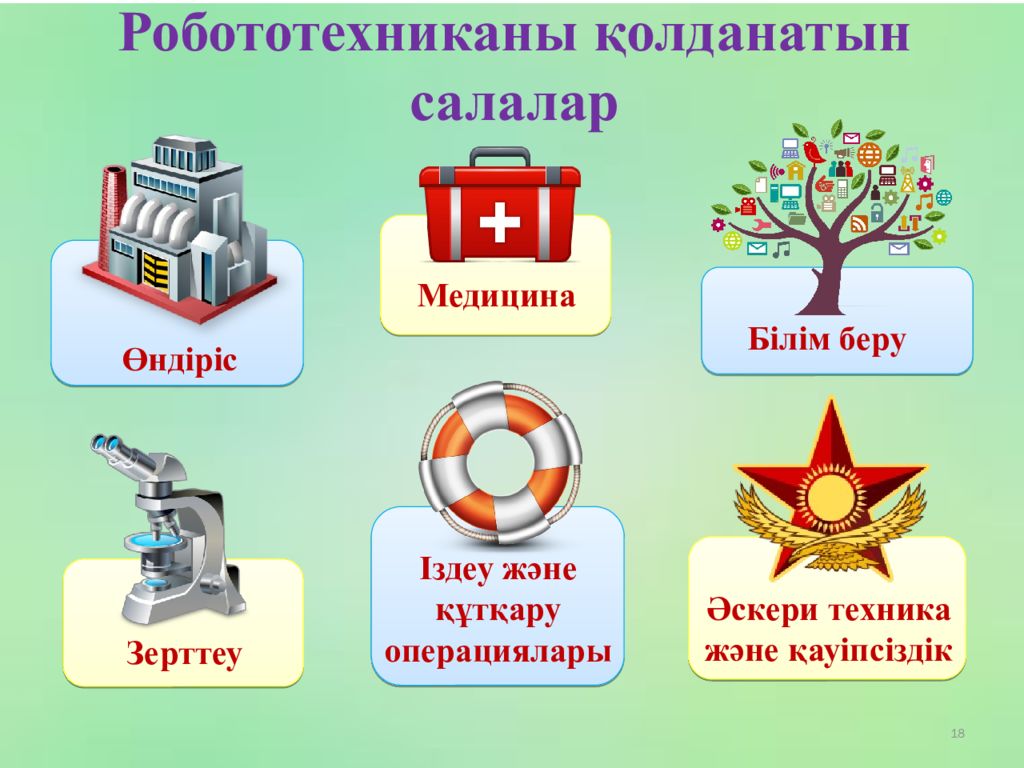 Робототехниканы қолданатын салалар

Өндіріс

Медицина

Білім беру

Зерттеу

Іздеу және құтқару операциялары

Әскери техника және қауіпсіздік

18